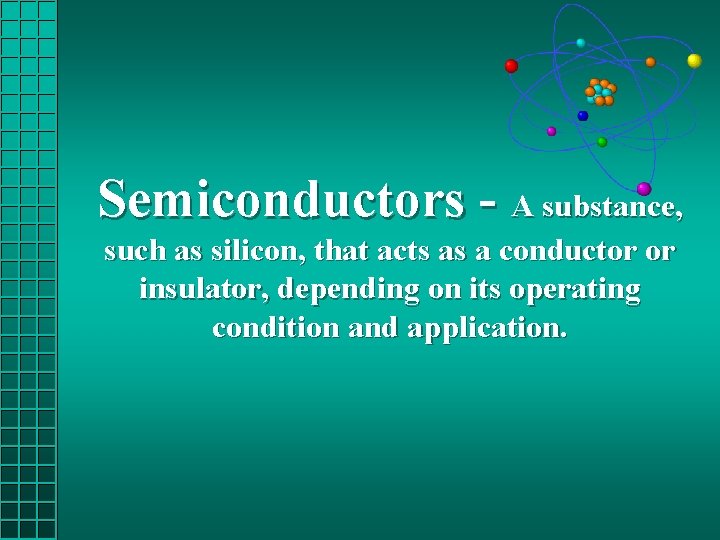 Semiconductors - A substance, such as silicon, that acts as a conductor or insulator, depending on its operating condition and application.